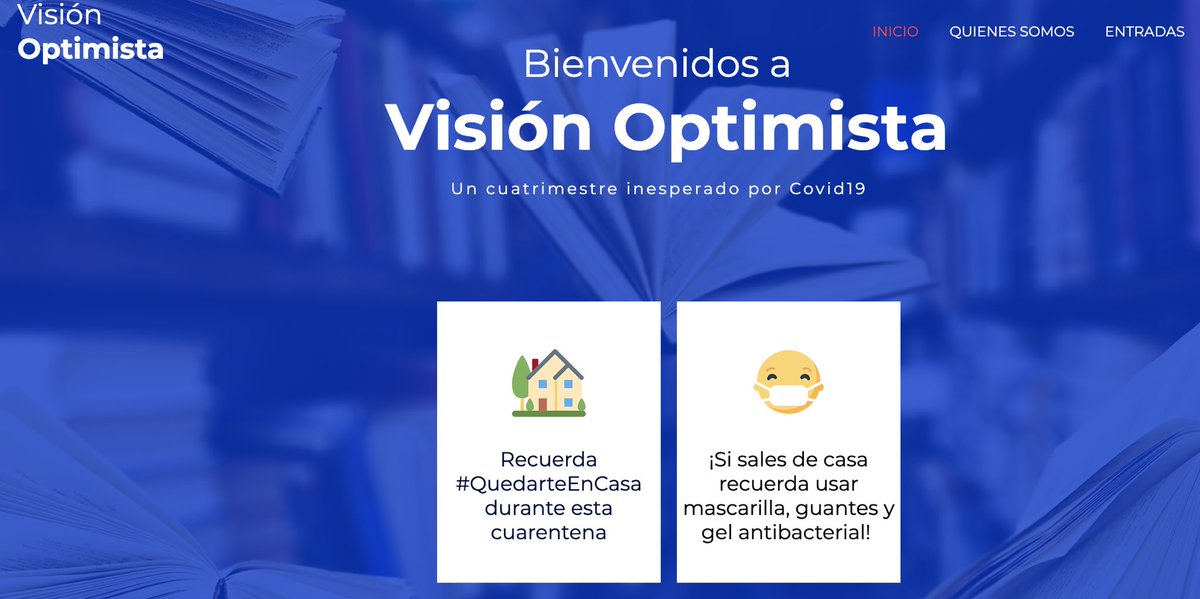 Visión
Optimista

INICIO QUIENES SOMOS ENTRADAS

Bienvenidos a
Visión Optimista

Un cuatrimestre inesperado por Covid19

Recuerda #QuedarteEnCasa durante esta cuarentena

¡Si sales de casa recuerda usar mascarilla, guantes y gel antibacterial!